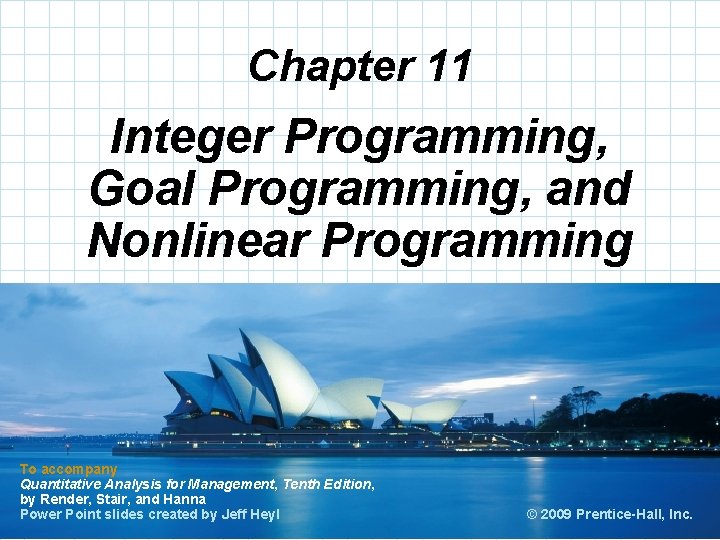 Chapter 11

Integer Programming, Goal Programming, and Nonlinear Programming

To accompany
Quantitative Analysis for Management, Tenth Edition,
by Render, Stair, and Hanna
Power Point slides created by Jeff Heyl

© 2009 Prentice-Hall, Inc.